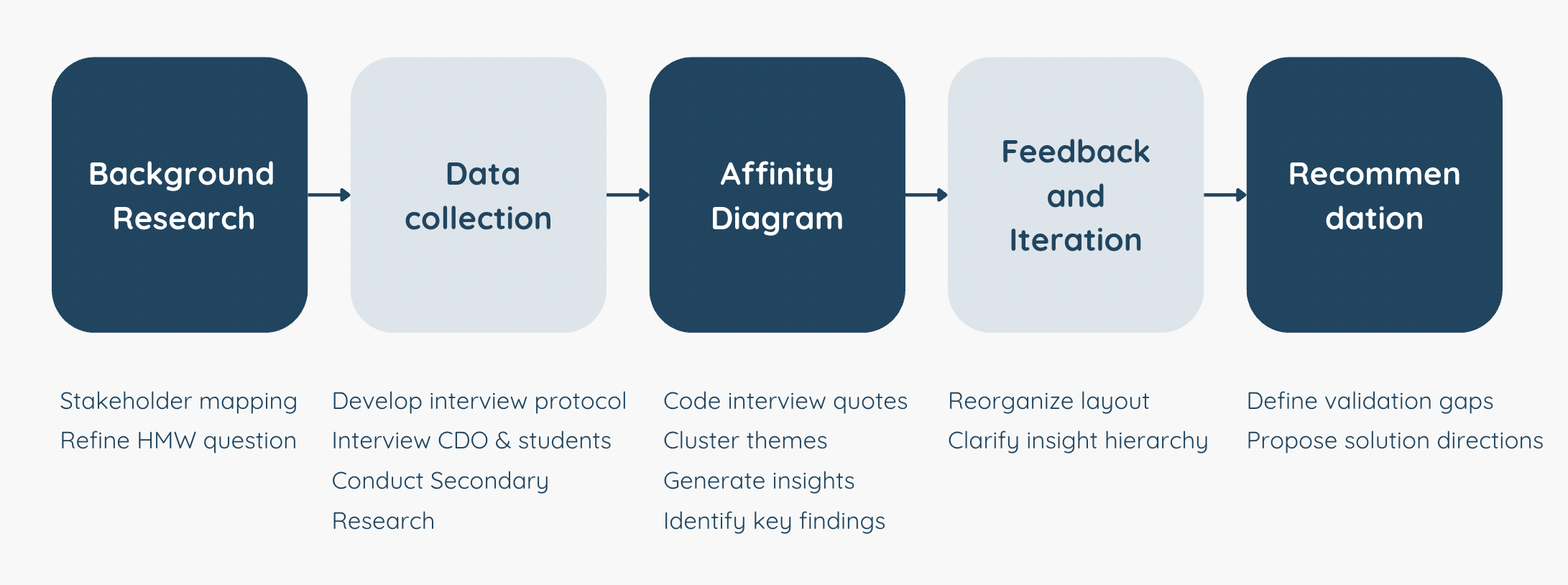 Background Research

Data collection

Affinity Diagram

Feedback and Iteration

Recommen dation

Stakeholder mapping
Refine HMW question

Develop interview protocol
Interview CDO & students
Conduct Secondary Research

Code interview quotes
Cluster themes
Generate insights
Identify key findings

Reorganize layout
Clarify insight hierarchy

Define validation gaps
Propose solution directions